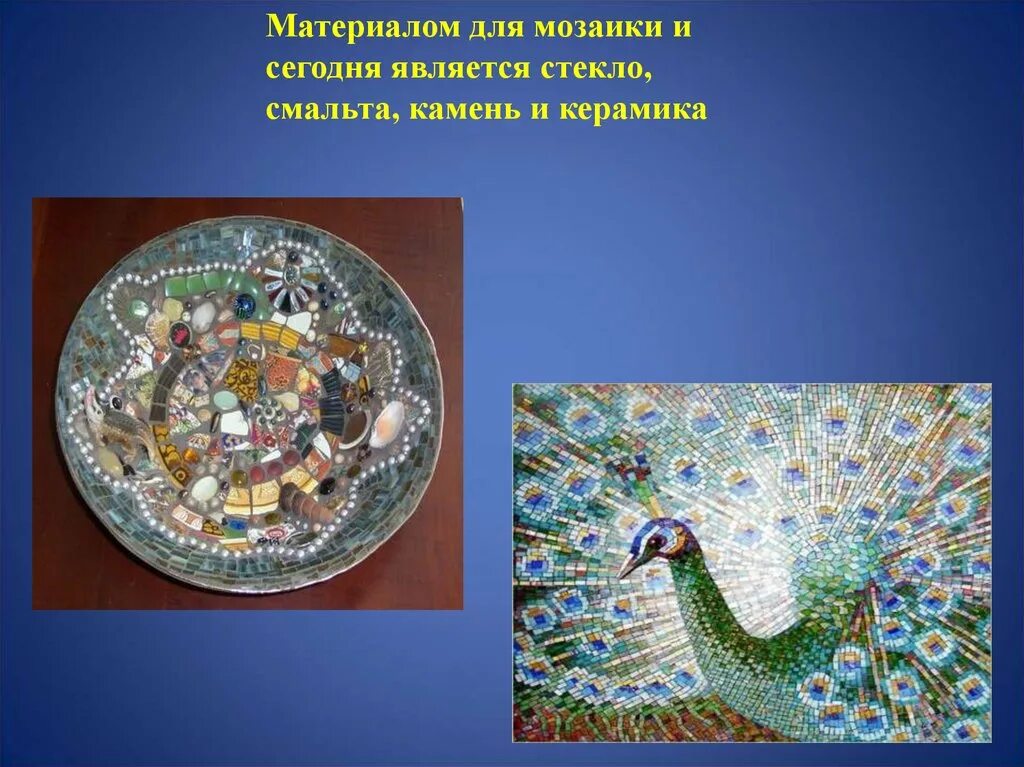 Материалом для мозаики и сегодня является стекло, смальта, камень и керамика